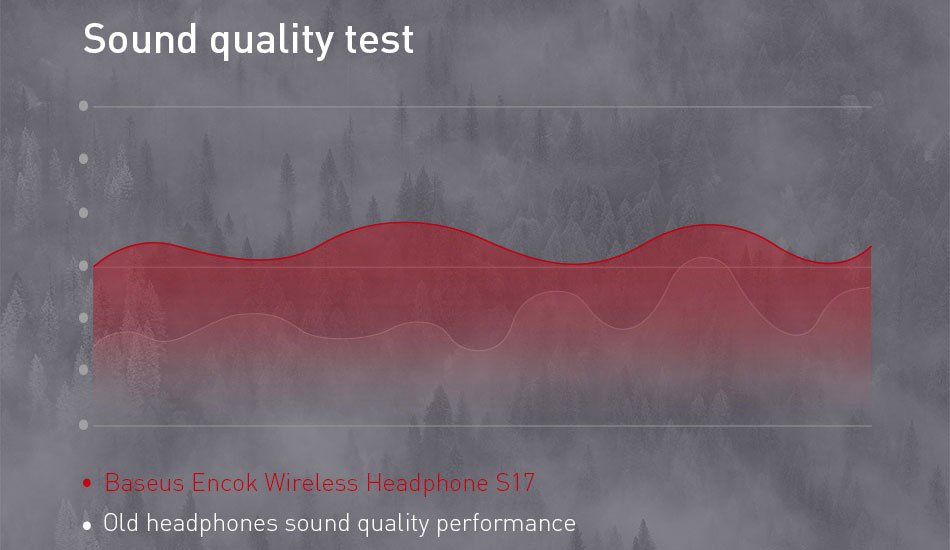 Sound quality test

Baseus Encok Wireless Headphone S17

Old headphones sound quality performance